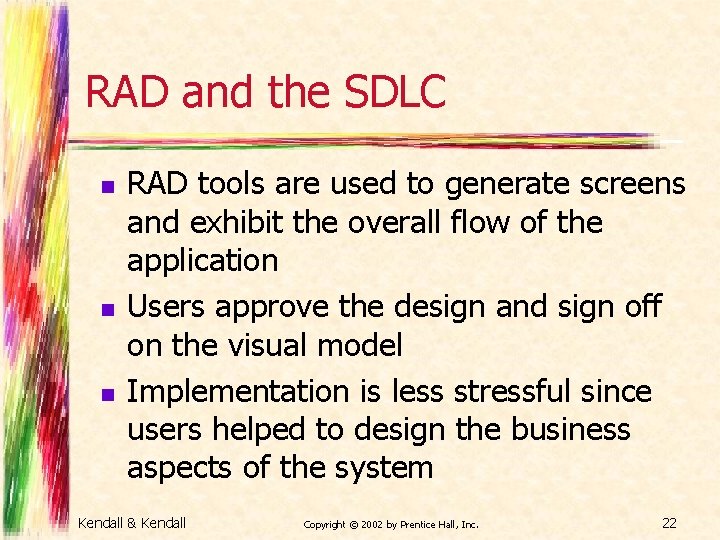 RAD and the SDLC

- RAD tools are used to generate screens and exhibit the overall flow of the application
- Users approve the design and sign off on the visual model
- Implementation is less stressful since users helped to design the business aspects of the system

Kendall & Kendall

Copyright © 2002 by Prentice Hall, Inc.

22